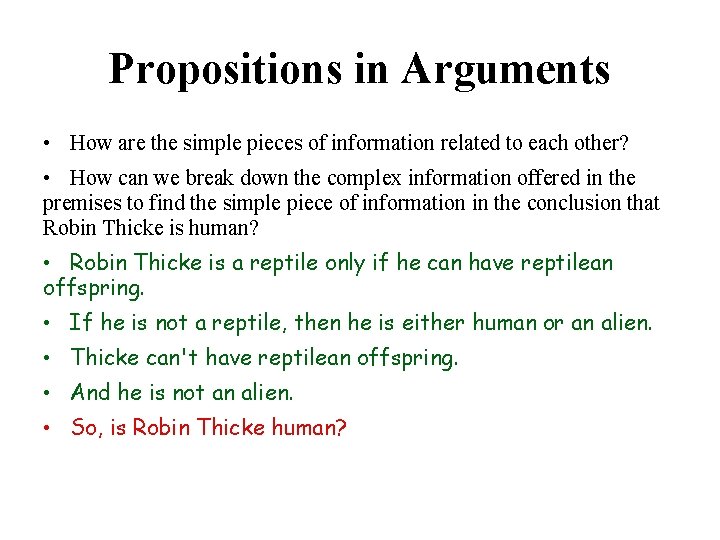 Propositions in Arguments

• How are the simple pieces of information related to each other?

• How can we break down the complex information offered in the premises to find the simple piece of information in the conclusion that Robin Thicke is human?

• Robin Thicke is a reptile only if he can have reptilean offspring.

• If he is not a reptile, then he is either human or an alien.

• Thicke can't have reptilean offspring.

• And he is not an alien.

• So, is Robin Thicke human?